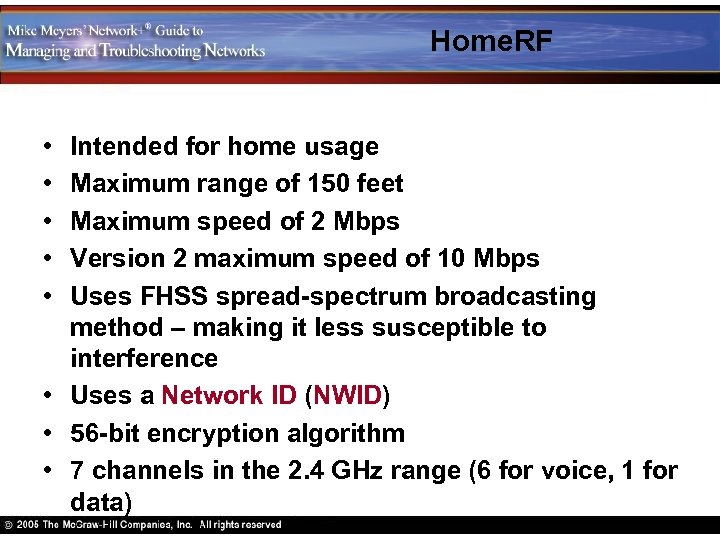 Mike Meyers' Network+® Guide to Managing and Troubleshooting Networks

HomeRF

• Intended for home usage
• Maximum range of 150 feet
• Maximum speed of 2 Mbps
• Version 2 maximum speed of 10 Mbps
• Uses FHSS spread-spectrum broadcasting method – making it less susceptible to interference
• Uses a Network ID (NWID)
• 56-bit encryption algorithm
• 7 channels in the 2.4 GHz range (6 for voice, 1 for data)

© 2005 The McGraw-Hill Companies, Inc. All rights reserved